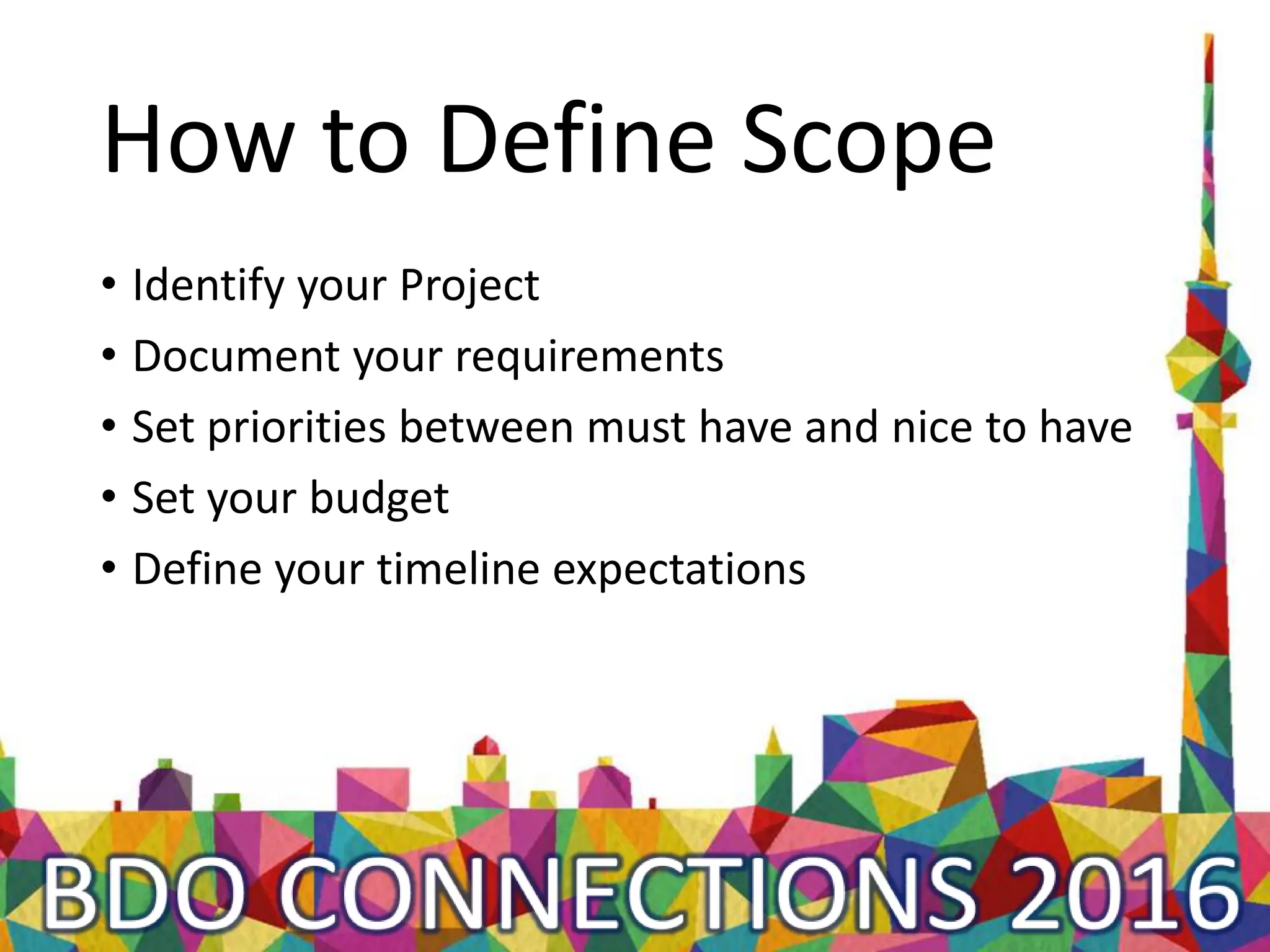 How to Define Scope

• Identify your Project
• Document your requirements
• Set priorities between must have and nice to have
• Set your budget
• Define your timeline expectations

BDO CONNECTIONS 2016